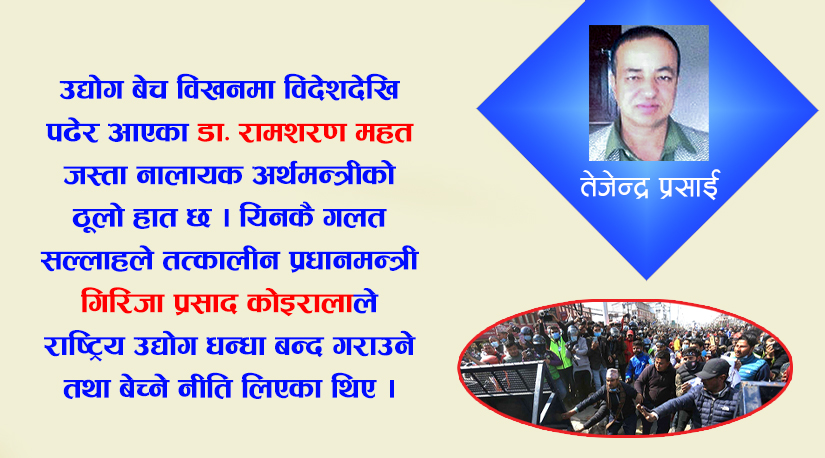 उद्योग बेच बिखनमा विदेशदेखि पढेर आएका डा. रामशरण महत जस्ता नालायक अर्थमन्त्रीको ठूलो हात छ । यिनकै गलत सल्लाहले तत्कालीन प्रधानमन्त्री गिरिजा प्रसाद कोइरालाले राष्ट्रिय उद्योग धन्धा बन्द गराउने तथा बेच्ने नीति लिएका थिए ।

तेजेन्द्र प्रसाई